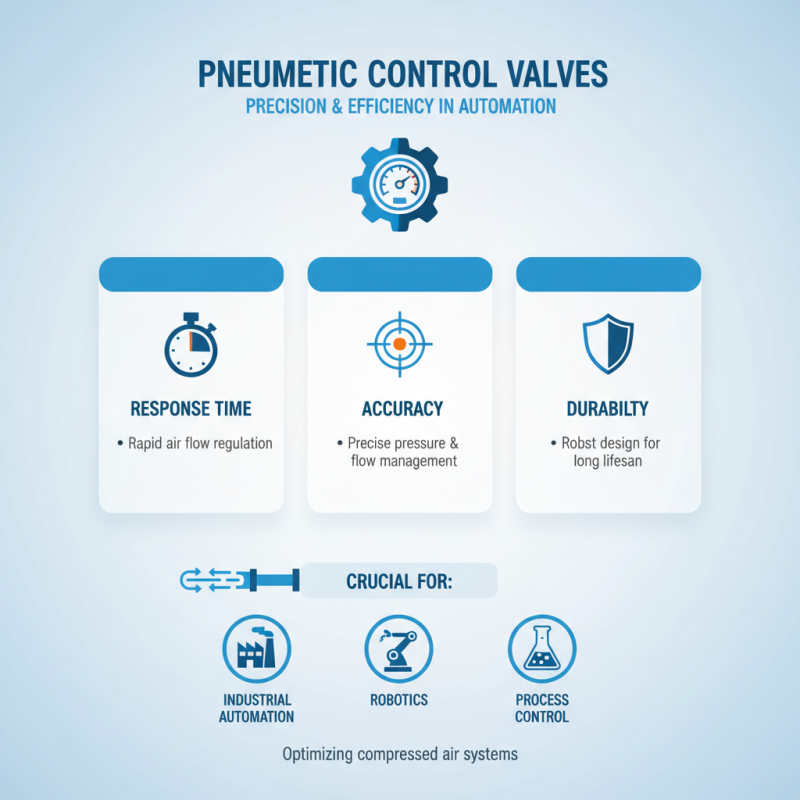 PNEUMETIC CONTROL VALVES
PRECISION & EFFICIENCY IN AUTOMATION

RESPONSE TIME
• Rapid air flow regulation

ACCURACY
• Precise pressure & flow management

DURABILTY
• Robst design for long lifesan

CRUCIAL FOR:

INDUSTRIAL AUTOMATION

ROBOTICS

PROCESS CONTROL

Optimizing compressed air systems